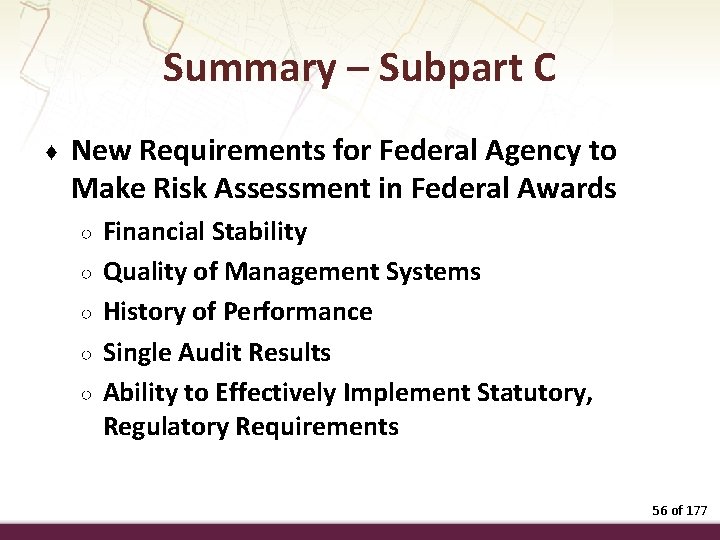 Summary – Subpart C

♦ New Requirements for Federal Agency to Make Risk Assessment in Federal Awards

○ Financial Stability

○ Quality of Management Systems

○ History of Performance

○ Single Audit Results

○ Ability to Effectively Implement Statutory, Regulatory Requirements

56 of 177